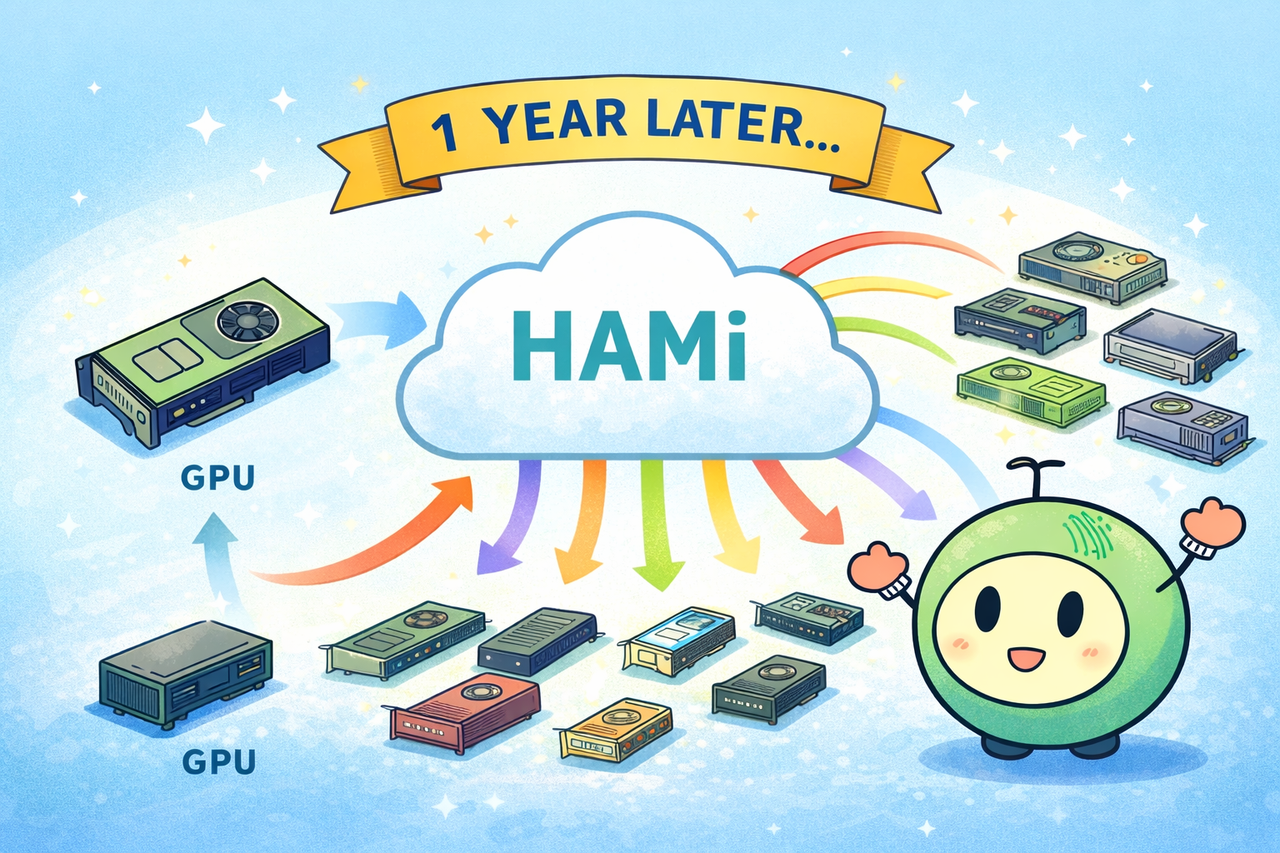 1 YEAR LATER...

HAMi

GPU

GPU